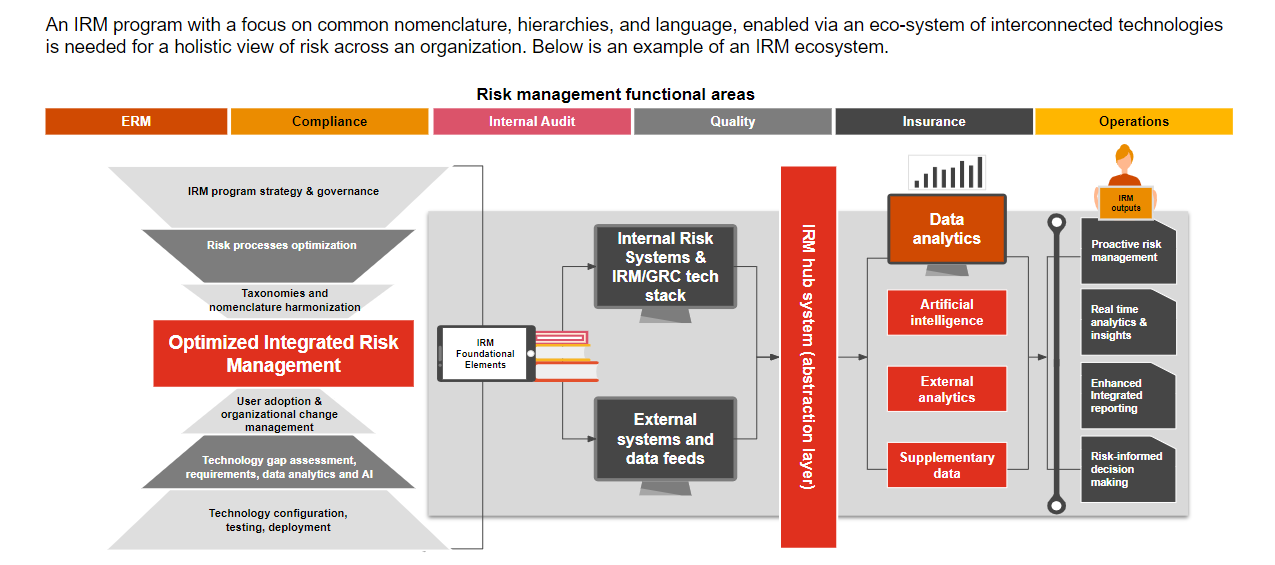 An IRM program with a focus on common nomenclature, hierarchies, and language, enabled via an eco-system of interconnected technologies is needed for a holistic view of risk across an organization. Below is an example of an IRM ecosystem.

Risk management functional areas

ERM
Compliance
Internal Audit
Quality
Insurance
Operations

IRM program strategy & governance
Risk processes optimization
Taxonomies and nomenclature harmonization
Optimized Integrated Risk Management
User adoption & organizational change management
Technology gap assessment, requirements, data analytics and AI
Technology configuration, testing, deployment

IRM Foundational Elements

Internal Risk Systems & IRM/GRC tech stack

External systems and data feeds

IRM hub system (abstraction layer)

Data analytics
Artificial intelligence
External analytics
Supplementary data

IRM outputs
Proactive risk management
Real time analytics & insights
Enhanced Integrated reporting
Risk-informed decision making